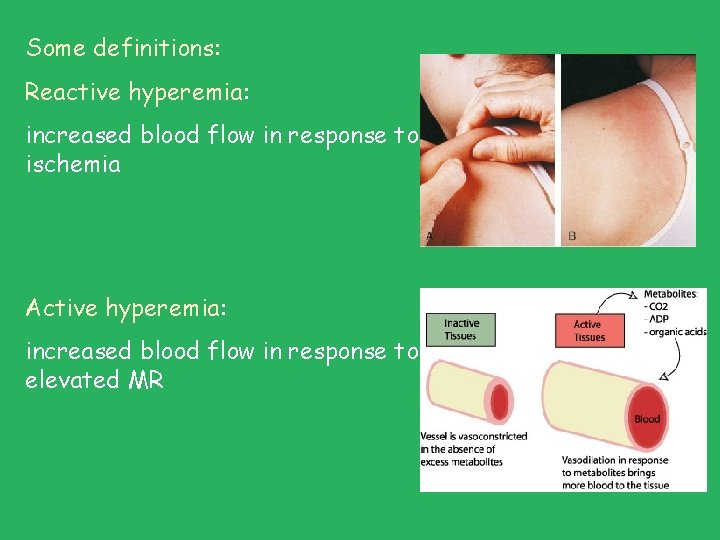 Some definitions:

Reactive hyperemia:

increased blood flow in response to ischemia

A

B

Active hyperemia:

increased blood flow in response to elevated MR

Inactive Tissues

Active Tissues

Metabolites:
- CO2
- ADP
- organic acids

Blood

Vessel is vasoconstricted in the absence of excess metabolites

Vasodilation in response to metabolites brings more blood to the tissue